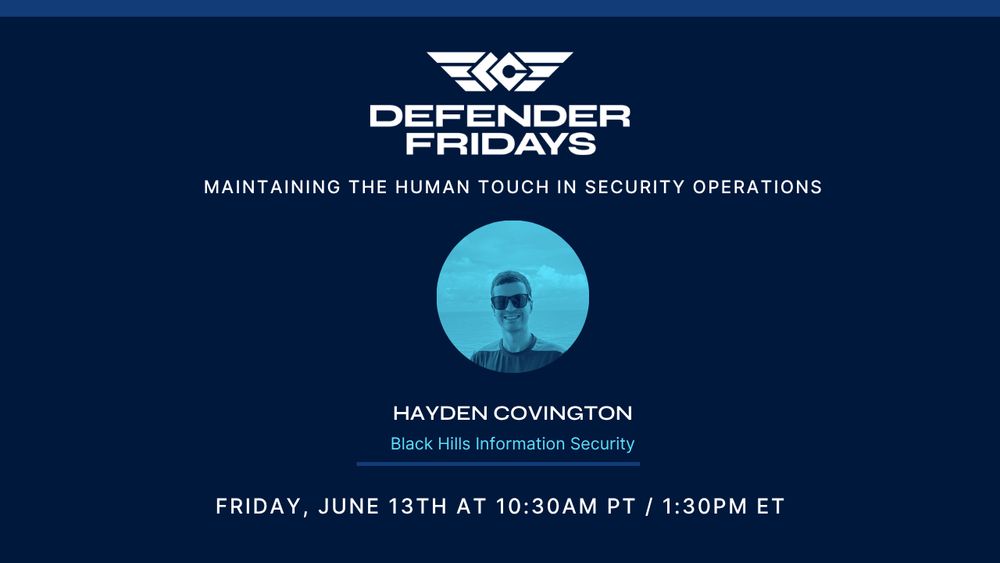 DEFENDER FRIDAYS

MAINTAINING THE HUMAN TOUCH IN SECURITY OPERATIONS

HAYDEN COVINGTON

Black Hills Information Security

FRIDAY, JUNE 13TH AT 10:30AM PT / 1:30PM ET